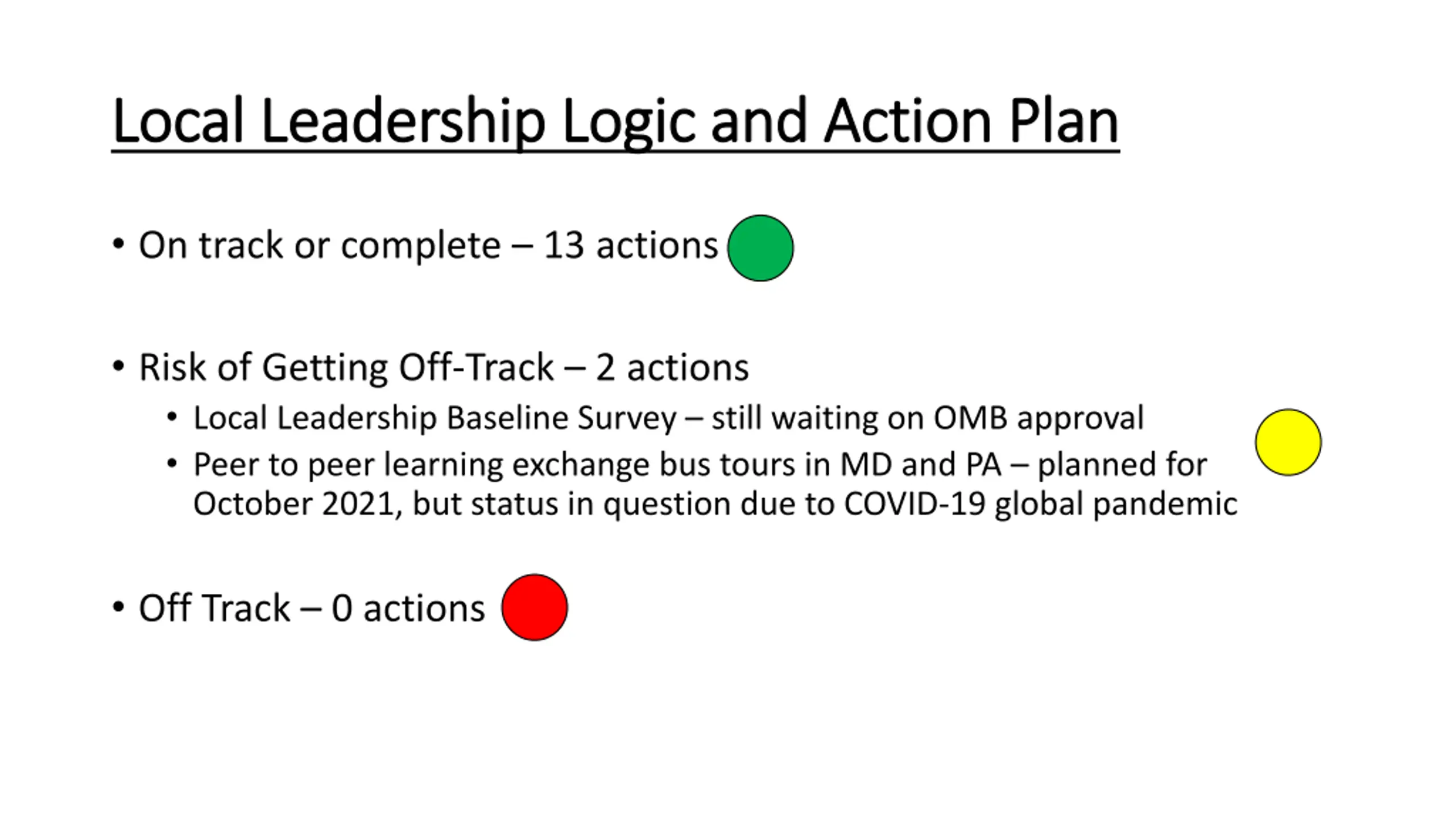 Local Leadership Logic and Action Plan

• On track or complete – 13 actions

• Risk of Getting Off-Track – 2 actions
  • Local Leadership Baseline Survey – still waiting on OMB approval
  • Peer to peer learning exchange bus tours in MD and PA – planned for October 2021, but status in question due to COVID-19 global pandemic

• Off Track – 0 actions